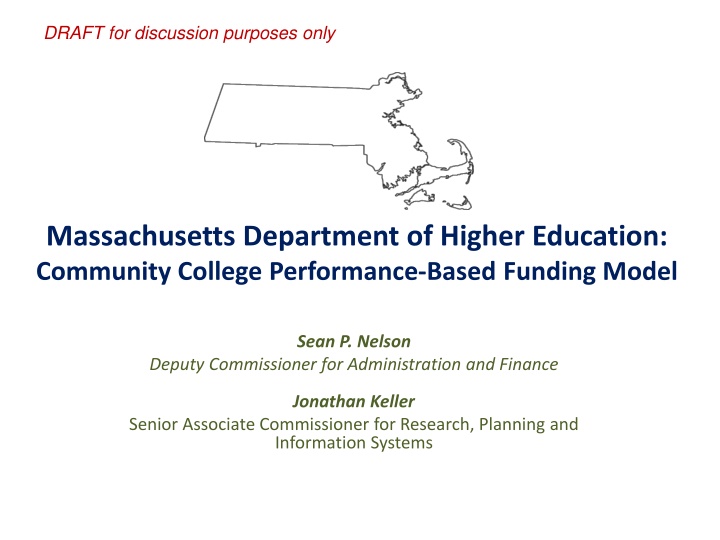 DRAFT for discussion purposes only

Massachusetts Department of Higher Education:
Community College Performance-Based Funding Model

Sean P. Nelson
Deputy Commissioner for Administration and Finance

Jonathan Keller
Senior Associate Commissioner for Research, Planning and Information Systems